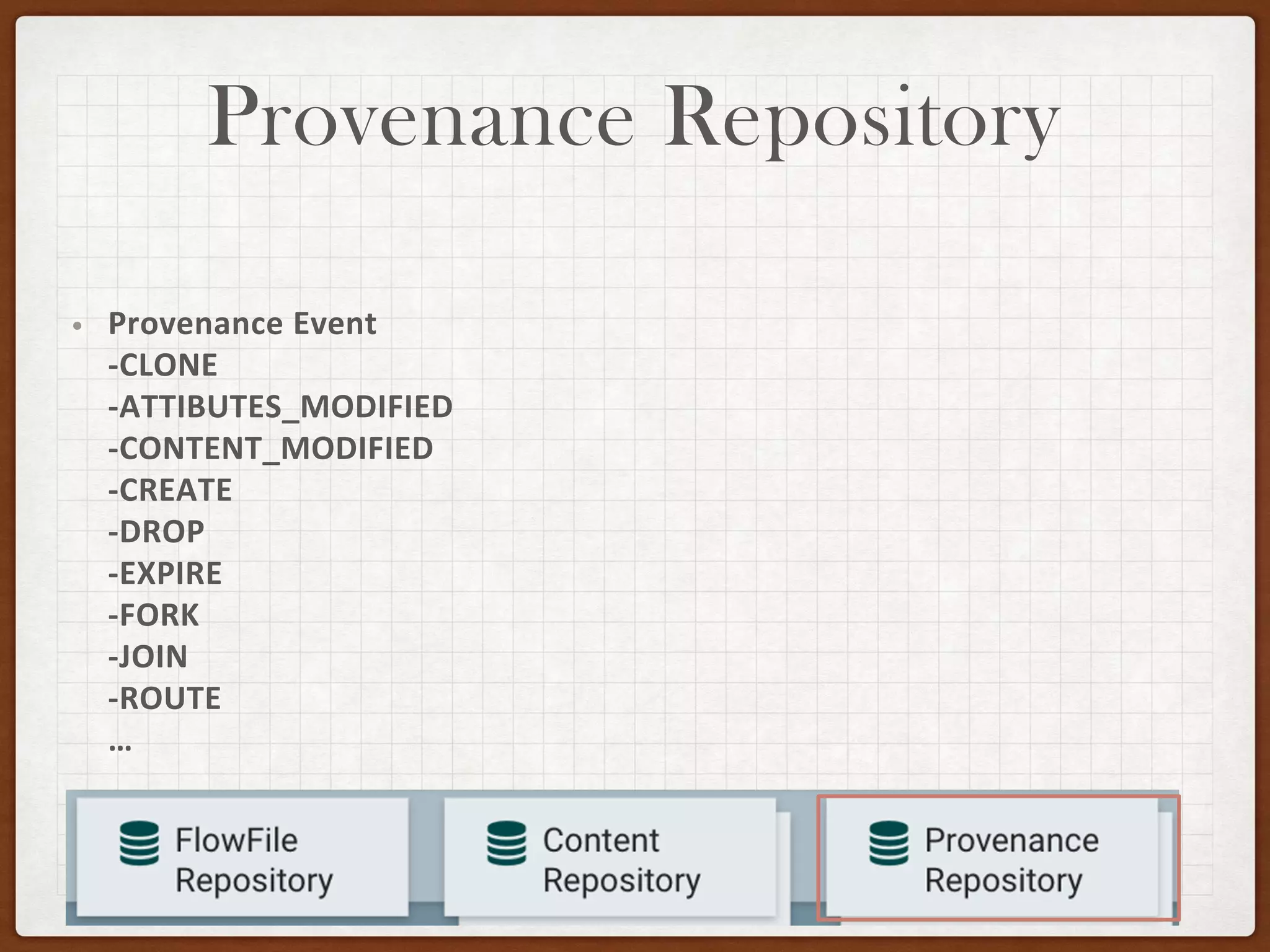 Provenance Repository

• Provenance Event
-CLONE
-ATTIBUTES_MODIFIED
-CONTENT_MODIFIED
-CREATE
-DROP
-EXPIRE
-FORK
-JOIN
-ROUTE
…

FlowFile Repository

Content Repository

Provenance Repository